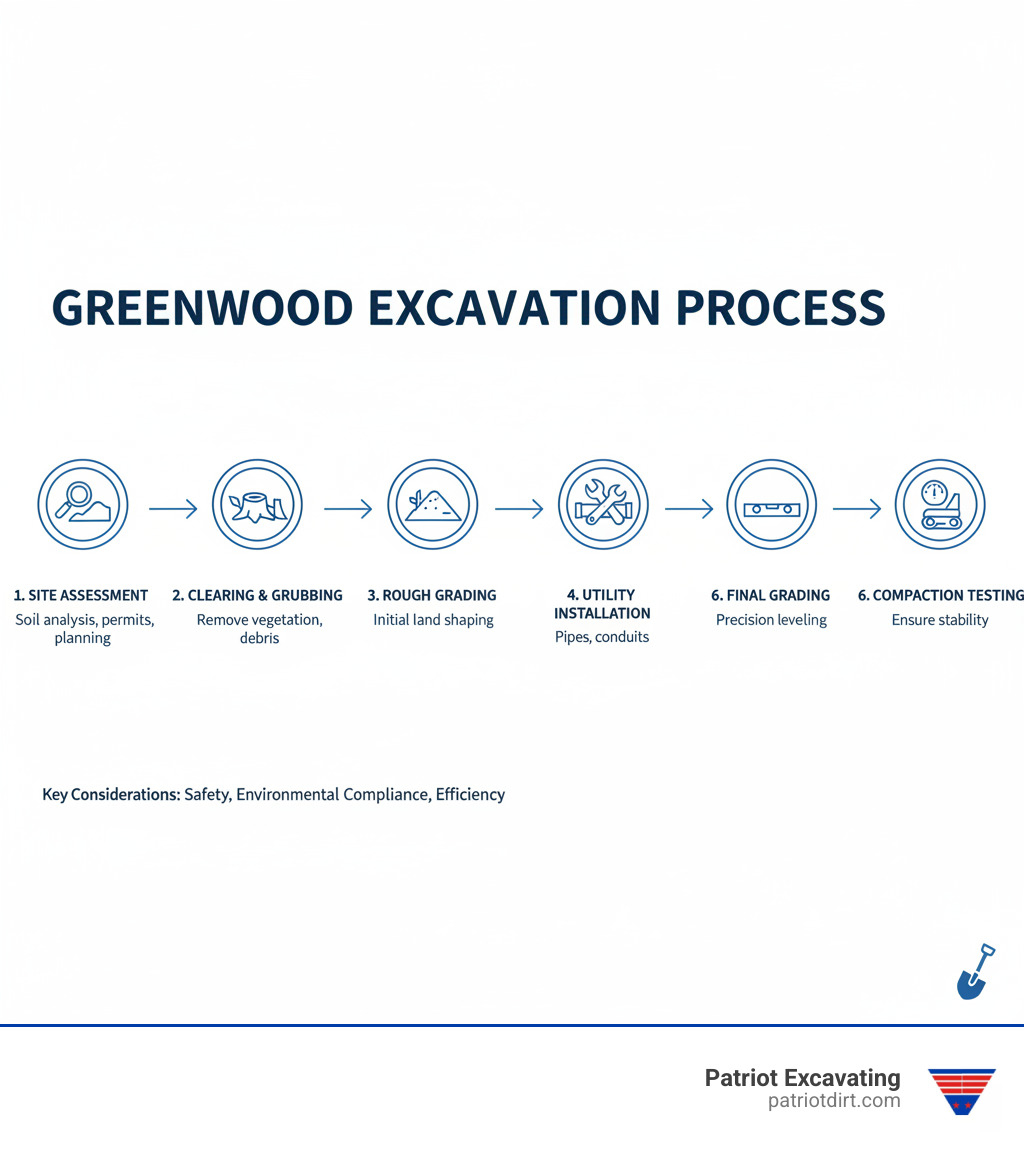 GREENWOOD EXCAVATION PROCESS

1. SITE ASSESSMENT
Soil analysis, permits, planning

2. CLEARING & GRUBBING
Remove vegetation, debris

3. ROUGH GRADING
Initial land shaping

4. UTILITY INSTALLATION
Pipes, conduits

6. FINAL GRADING
Precision leveling

6. COMPACTION TESTING
Ensure stability

Key Considerations: Safety, Environmental Compliance, Efficiency

Patriot Excavating
patriotdirt.com